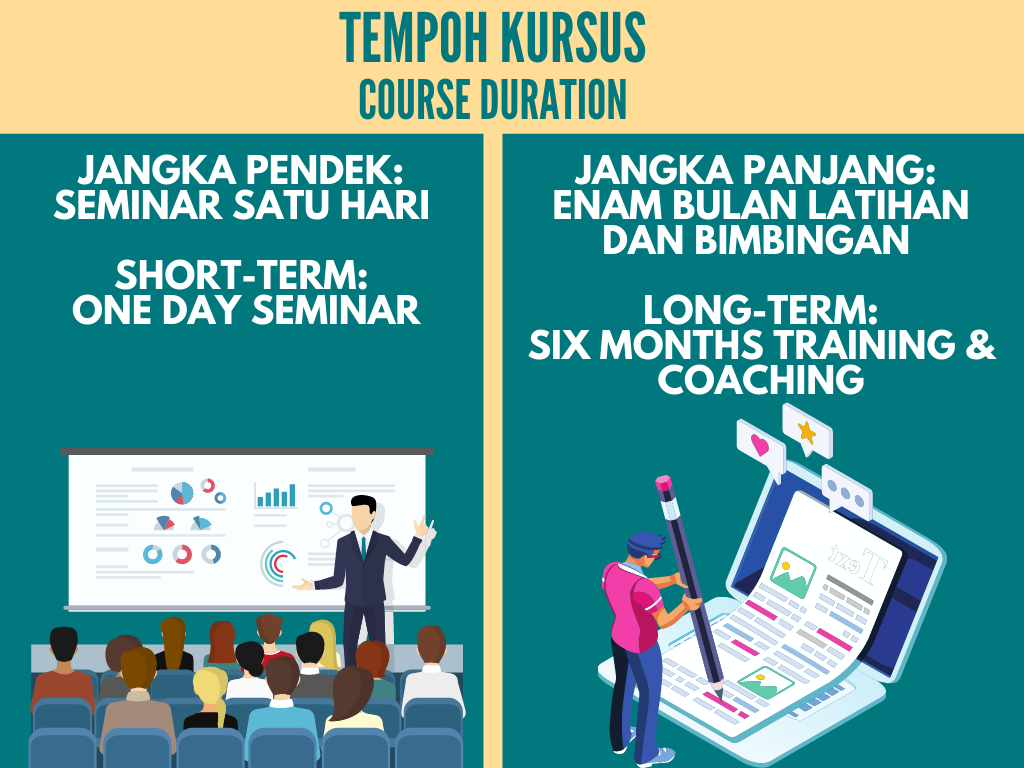 TEMPOH KURSUS
COURSE DURATION

JANGKA PENDEK:
SEMINAR SATU HARI

SHORT-TERM:
ONE DAY SEMINAR

JANGKA PANJANG:
ENAM BULAN LATIHAN DAN BIMBINGAN

LONG-TERM:
SIX MONTHS TRAINING & COACHING

Text